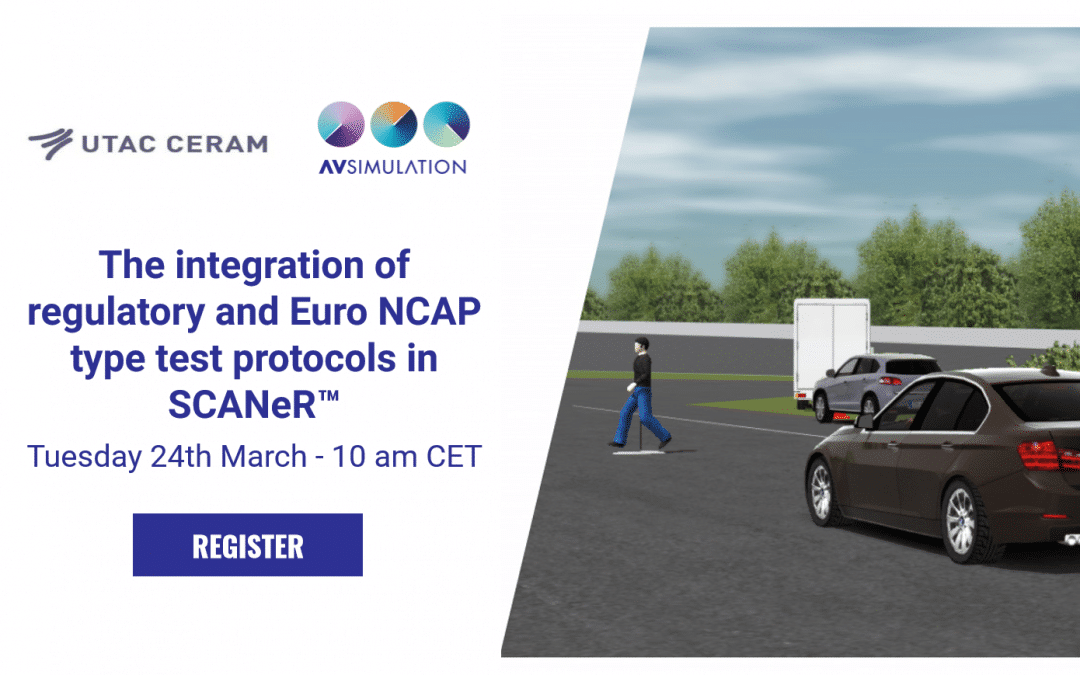 UTAC CERAM

AVSIMULATION

The integration of regulatory and Euro NCAP type test protocols in SCANeR™

Tuesday 24th March - 10 am CET

REGISTER